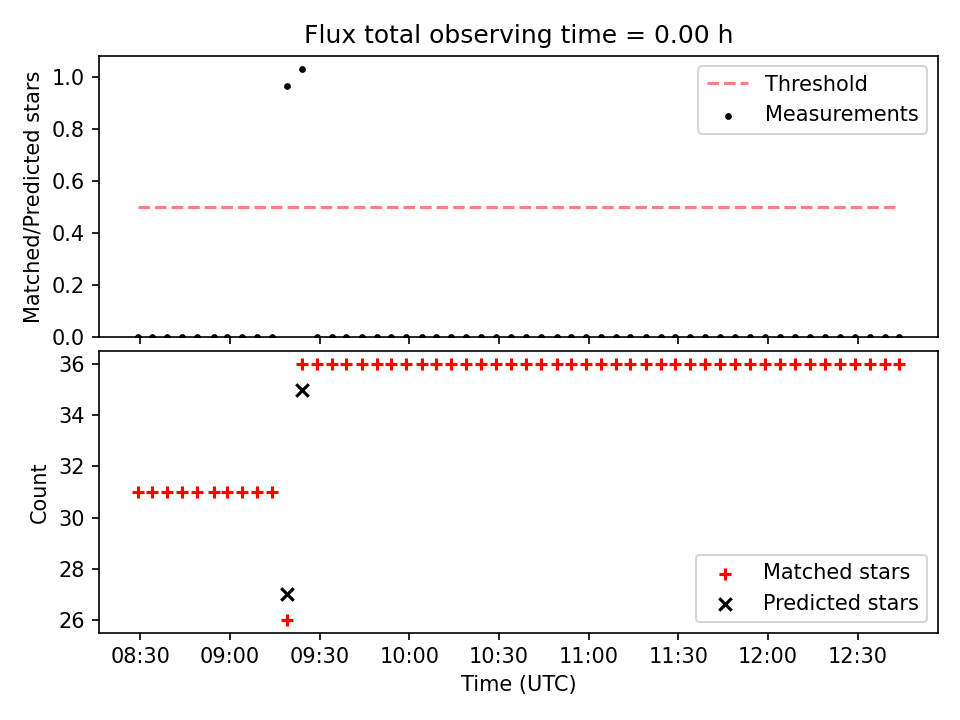 Flux total observing time = 0.00 h

Matched/Predicted stars

1.0
0.8
0.6
0.4
0.2
0.0

Threshold
Measurements

Count

36
34
32
30
28
26

Matched stars
Predicted stars

08:30
09:00
09:30
10:00
10:30
11:00
11:30
12:00
12:30

Time (UTC)